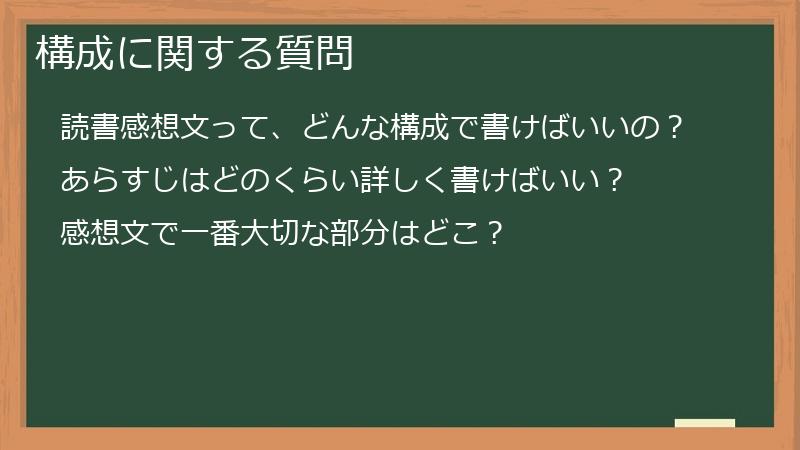 構成に関する質問

読書感想文って、どんな構成で書けばいいの？

あらすじはどのくらい詳しく書けばいい？

感想文で一番大切な部分はどこ？